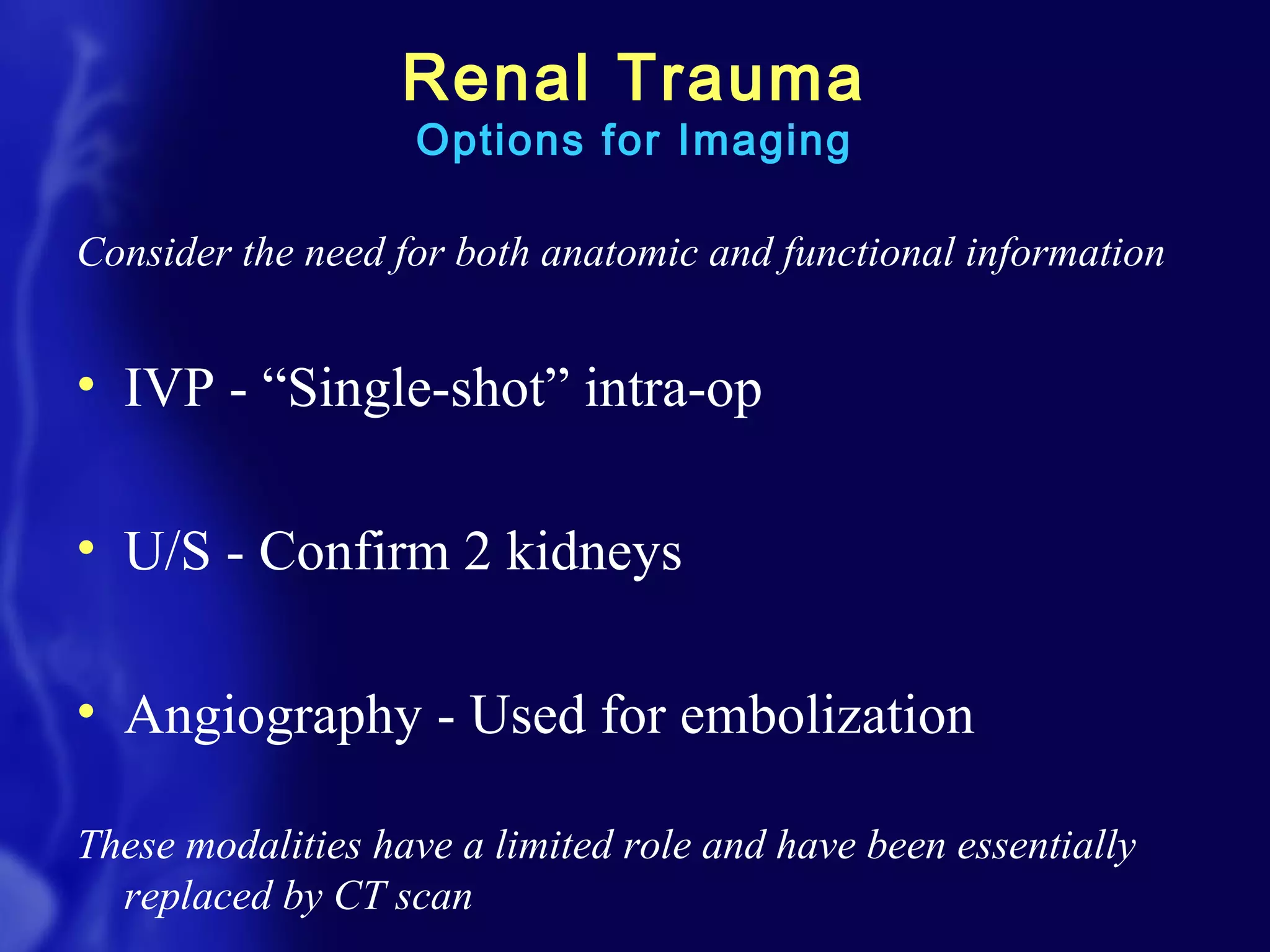 Renal Trauma
Options for Imaging

Consider the need for both anatomic and functional information

• IVP - “Single-shot” intra-op

• U/S - Confirm 2 kidneys

• Angiography - Used for embolization

These modalities have a limited role and have been essentially replaced by CT scan